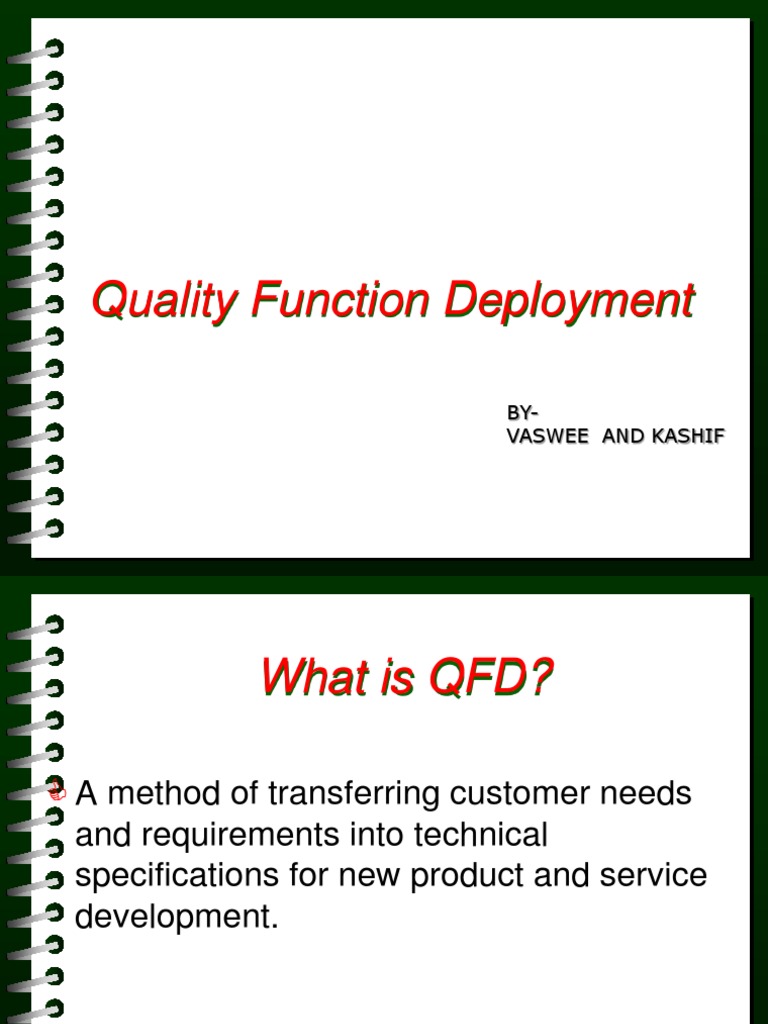 Quality Function Deployment

BY-
VASWEE AND KASHIF

What is QFD?

A method of transferring customer needs and requirements into technical specifications for new product and service development.